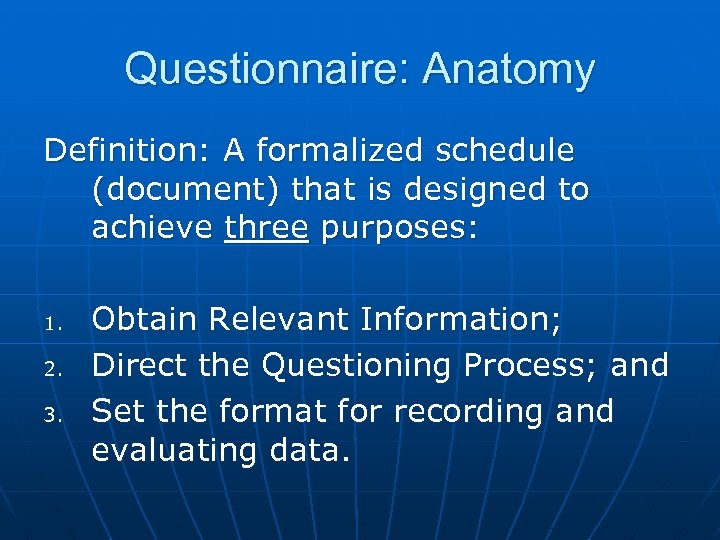 Questionnaire: Anatomy

Definition: A formalized schedule (document) that is designed to achieve three purposes:

1. Obtain Relevant Information;
2. Direct the Questioning Process; and
3. Set the format for recording and evaluating data.